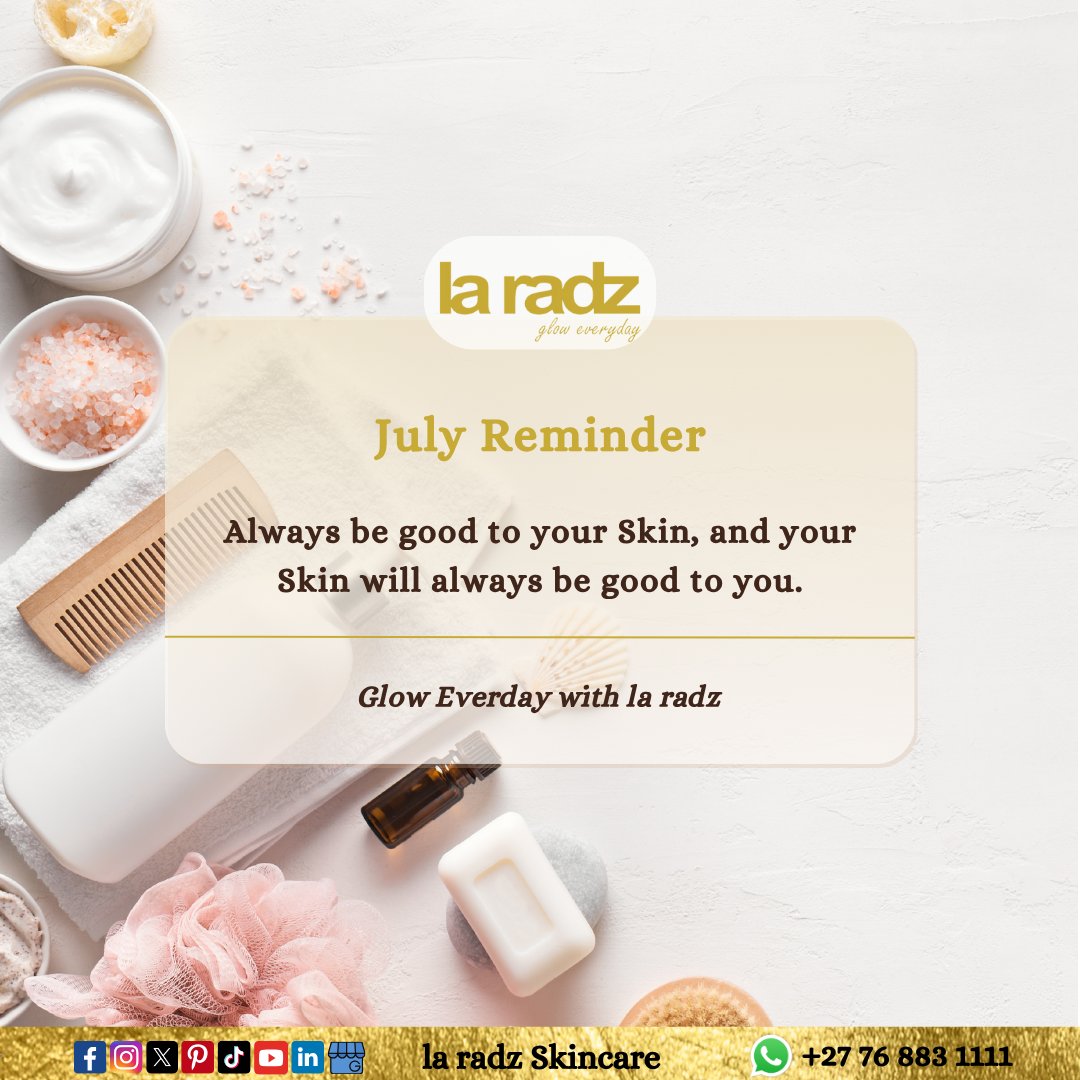 la radz
glow everyday

July Reminder

Always be good to your Skin, and your Skin will always be good to you.

Glow Everday with la radz

la radz Skincare

+27 76 883 1111